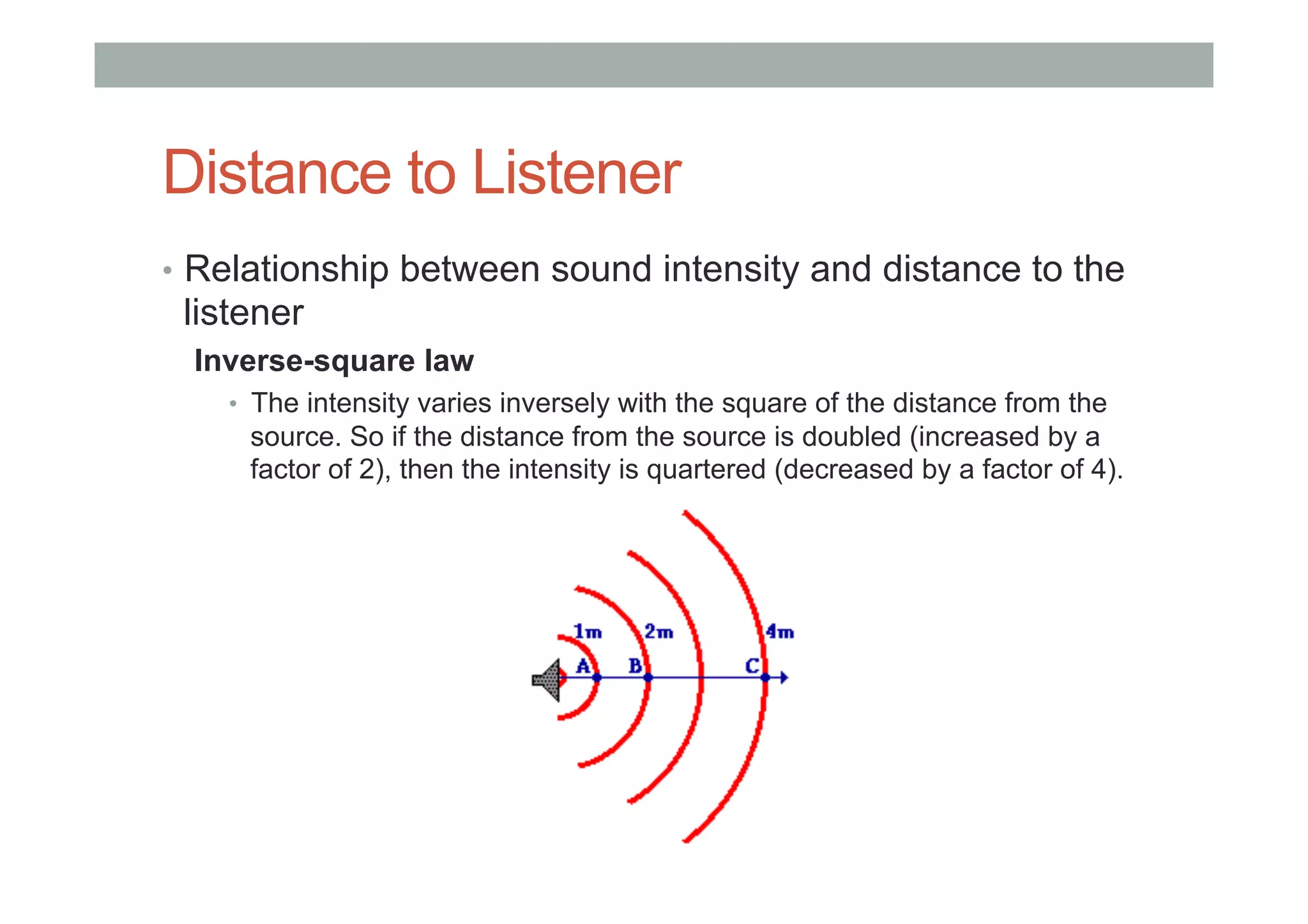 Distance to Listener

• Relationship between sound intensity and distance to the listener

Inverse-square law

• The intensity varies inversely with the square of the distance from the source. So if the distance from the source is doubled (increased by a factor of 2), then the intensity is quartered (decreased by a factor of 4).

1m
2m
4m
A
B
C